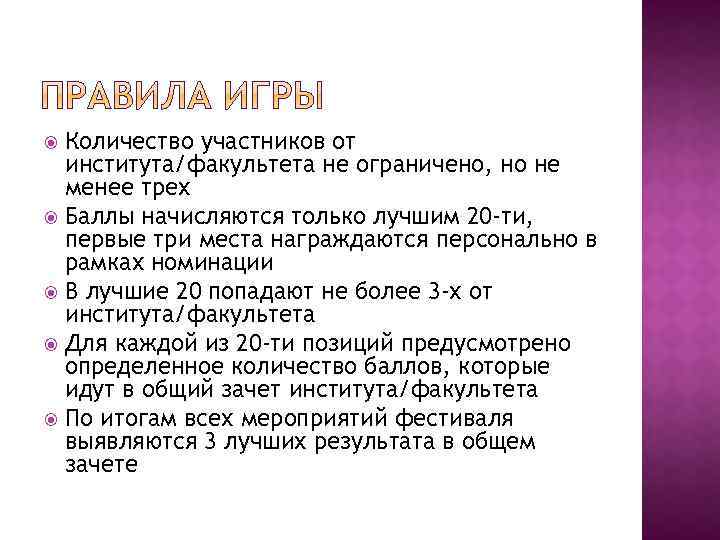 ПРАВИЛА ИГРЫ

Количество участников от института/факультета не ограничено, но не менее трех

Баллы начисляются только лучшим 20-ти, первые три места награждаются персонально в рамках номинации

В лучшие 20 попадают не более 3-х от института/факультета

Для каждой из 20-ти позиций предусмотрено определенное количество баллов, которые идут в общий зачет института/факультета

По итогам всех мероприятий фестиваля выявляются 3 лучших результата в общем зачете